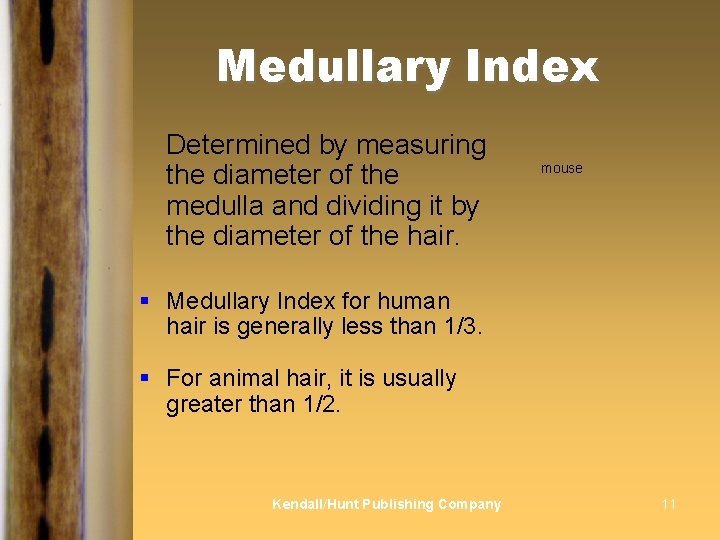 Medullary Index

Determined by measuring the diameter of the medulla and dividing it by the diameter of the hair.

mouse

▪ Medullary Index for human hair is generally less than 1/3.

▪ For animal hair, it is usually greater than 1/2.

Kendall/Hunt Publishing Company

11